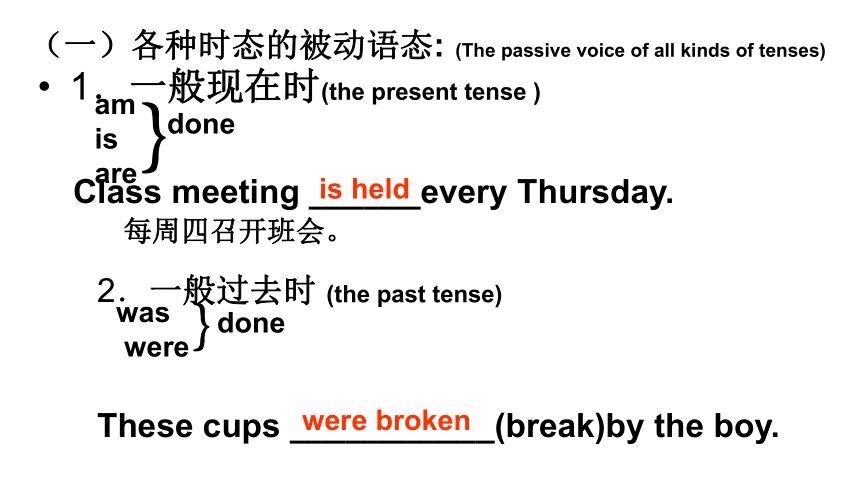 （一）各种时态的被动语态: (The passive voice of all kinds of tenses)

• 1. 一般现在时(the present tense )

am
is
are
done

Class meeting is held every Thursday.

每周四召开班会。

2. 一般过去时 (the past tense)

was
were
done

These cups were broken (break)by the boy.